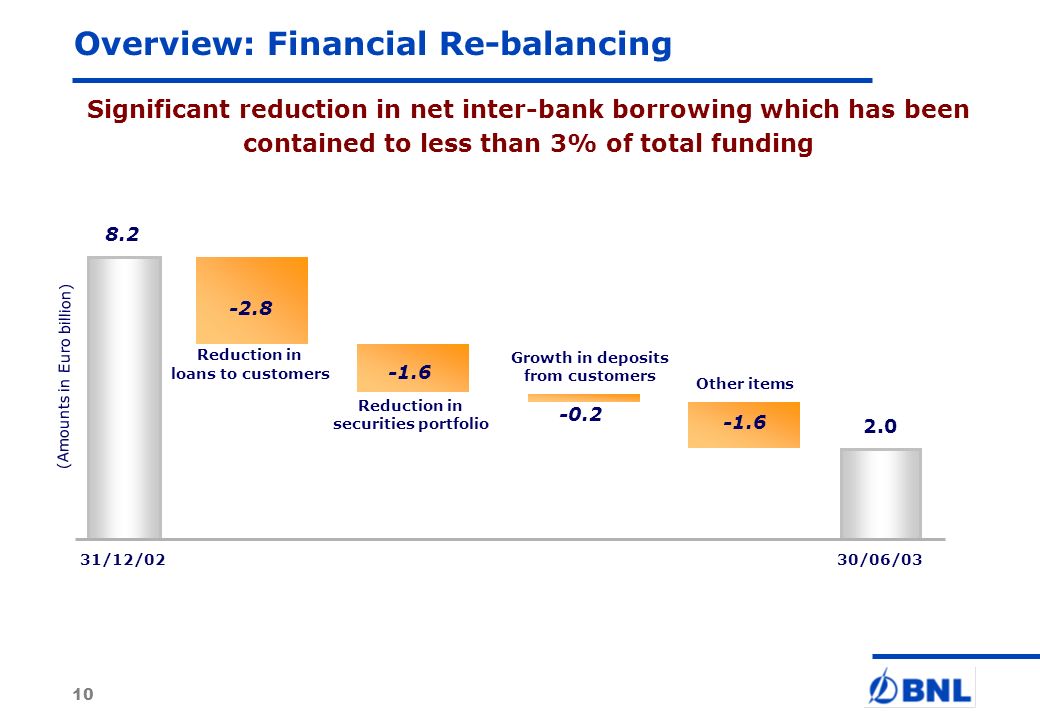 Overview: Financial Re-balancing

Significant reduction in net inter-bank borrowing which has been contained to less than 3% of total funding

(Amounts in Euro billion)

8.2

-2.8

Reduction in loans to customers

-1.6

Reduction in securities portfolio

Growth in deposits from customers

-0.2

Other items

-1.6

2.0

31/12/02

30/06/03

10

BNL